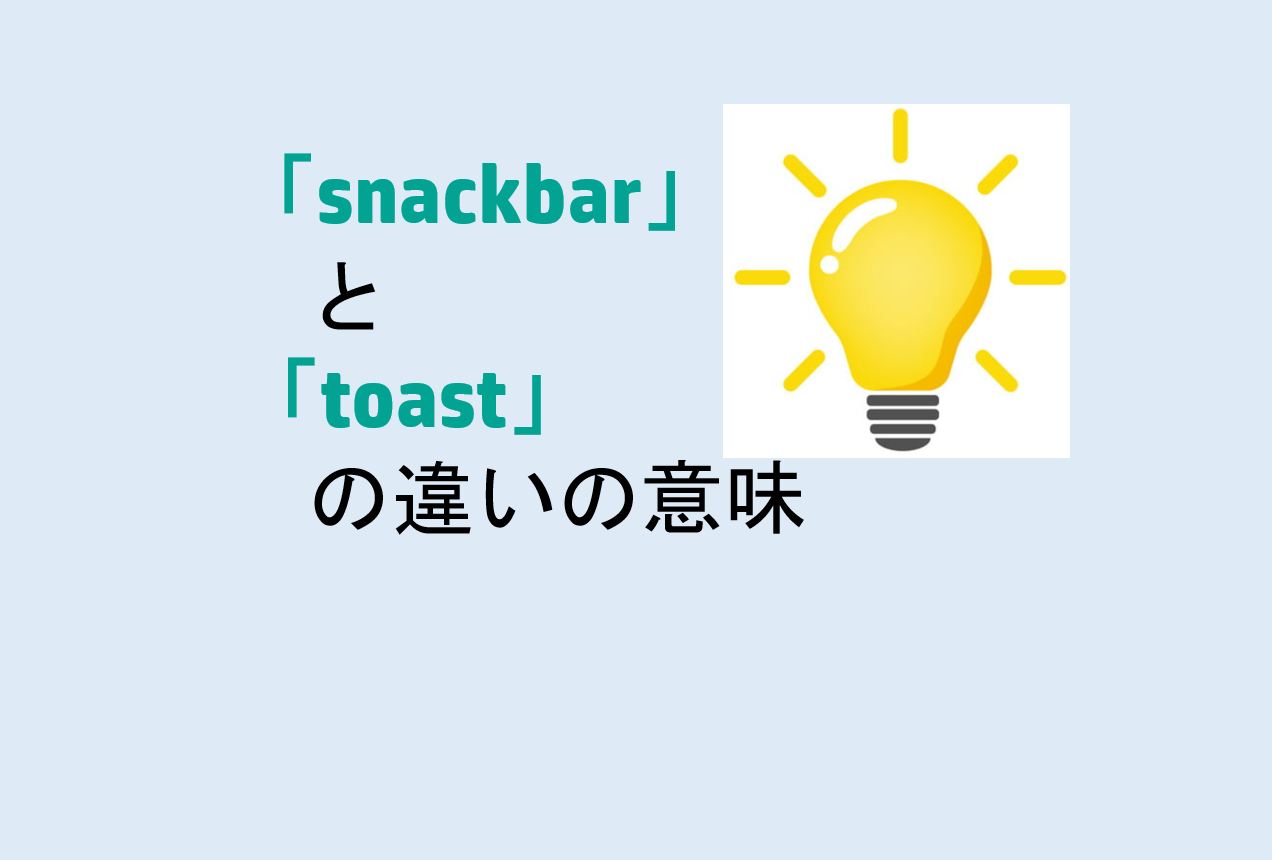 「snackbar」
と
「toast」
の違いの意味